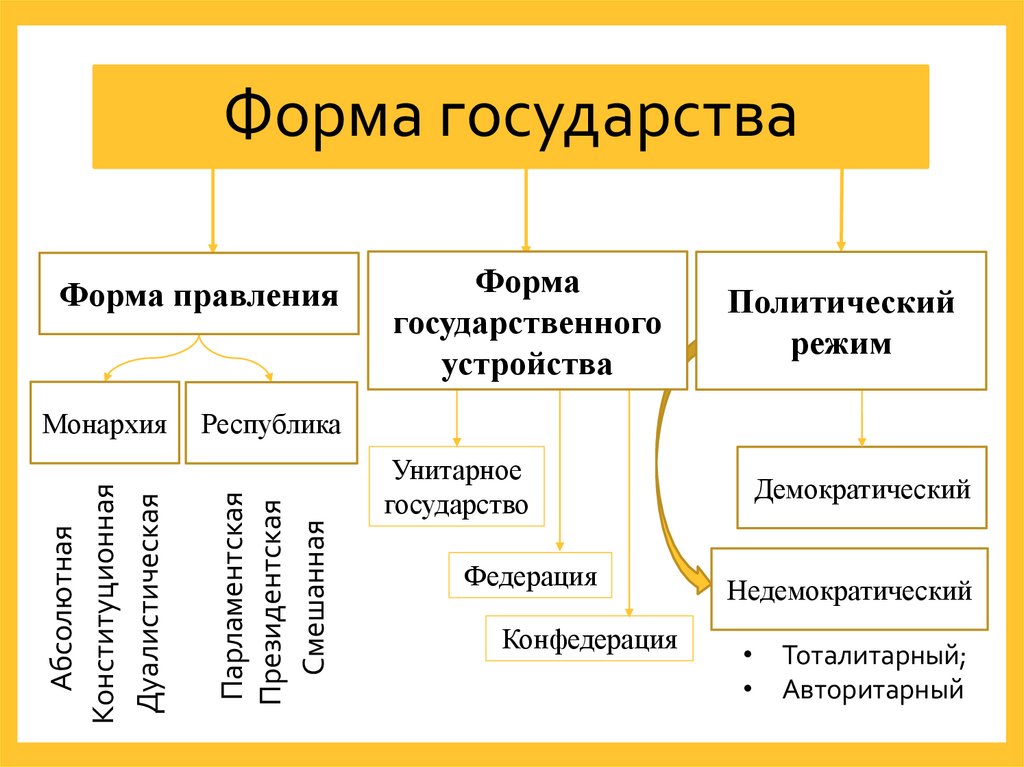 Форма государства

Форма правления

Монархия

Республика

Абсолютная
Конституционная
Дуалистическая

Парламентская
Президентская
Смешанная

Форма государственного устройства

Унитарное государство

Федерация

Конфедерация

Политический режим

Демократический

Недемократический

• Тоталитарный;
• Авторитарный